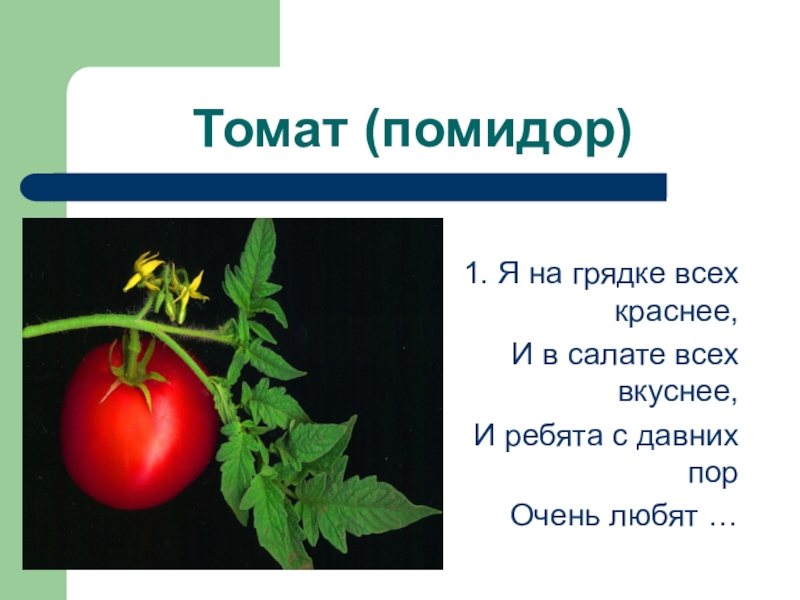 Томат (помидор)

1. Я на грядке всех краснее,

И в салате всех вкуснее,

И ребята с давних пор

Очень любят …